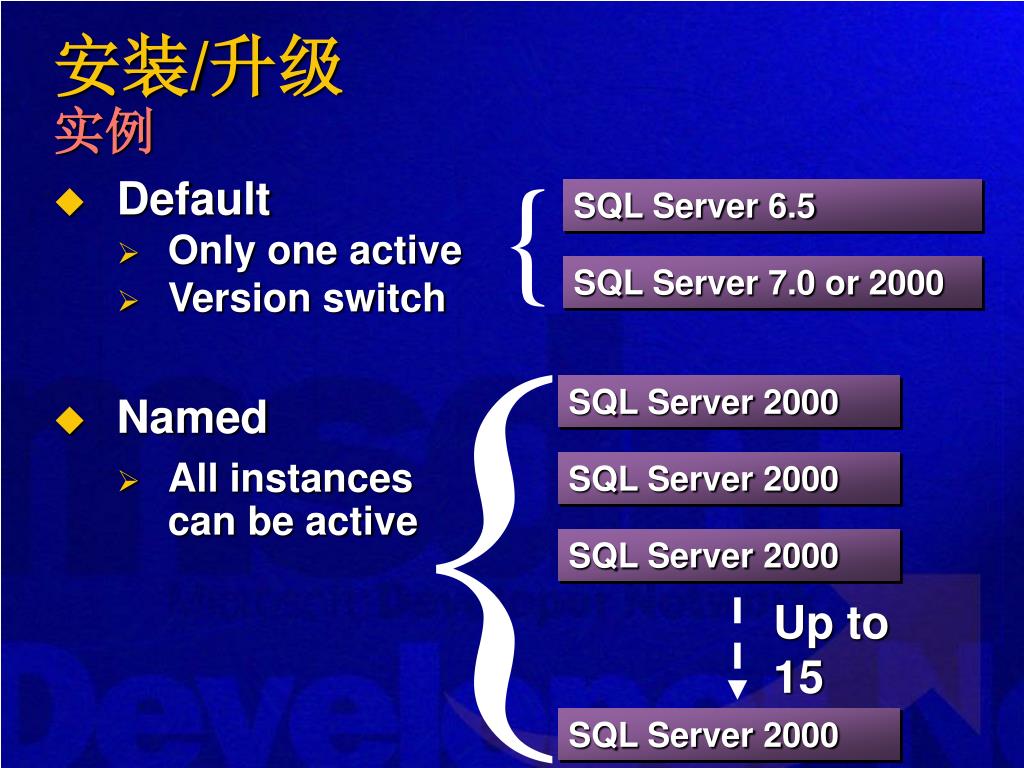 安装/升级
实例

Default
Only one active
Version switch

SQL Server 6.5
SQL Server 7.0 or 2000

Named
All instances can be active

SQL Server 2000
SQL Server 2000
SQL Server 2000
Up to 15
SQL Server 2000